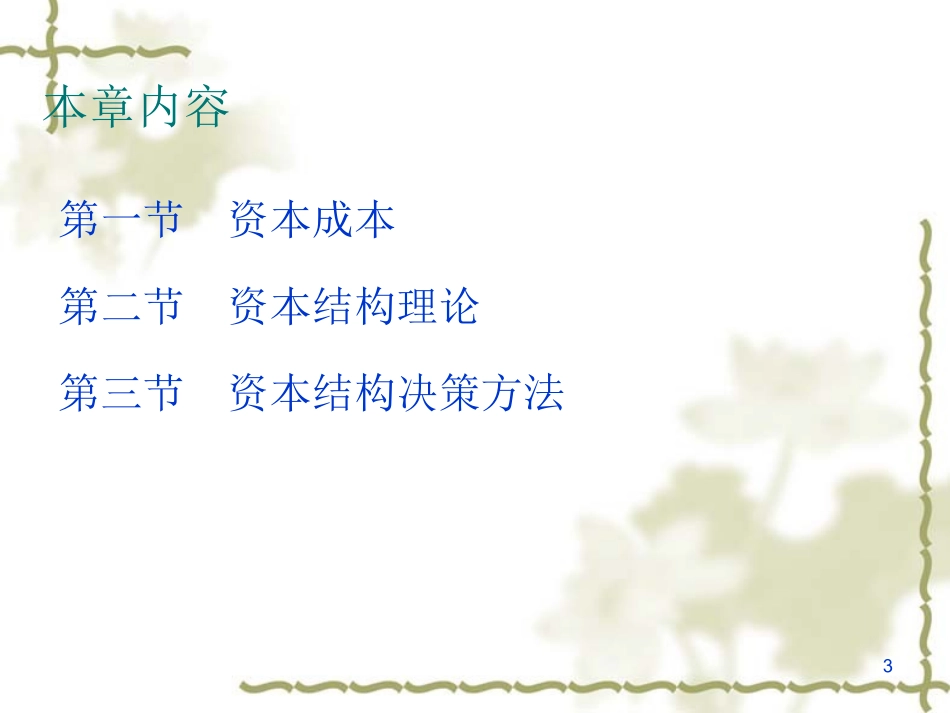 本章内容

第一节　资本成本

第二节　资本结构理论

第三节　资本结构决策方法

3